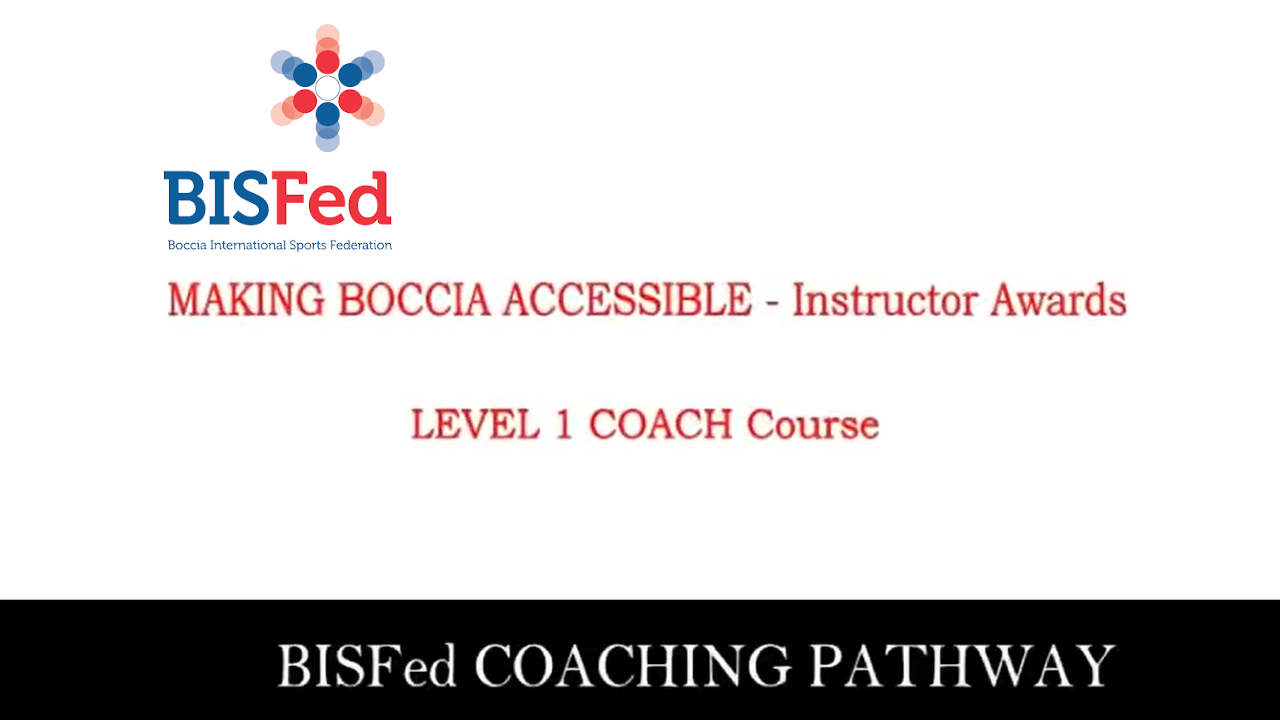 BISFed
Boccia International Sports Federation

MAKING BOCCIA ACCESSIBLE - Instructor Awards

LEVEL 1 COACH Course

BISFed COACHING PATHWAY